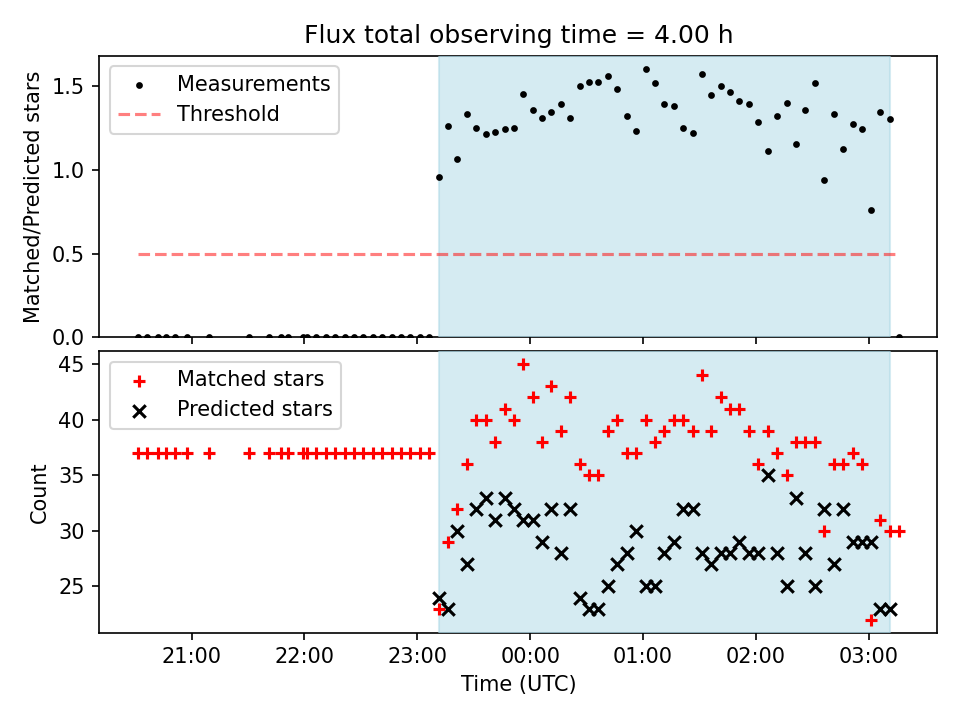 Flux total observing time = 4.00 h

Measurements
Threshold

Matched/Predicted stars

1.5
1.0
0.5
0.0

Matched stars
Predicted stars

Count

45
40
35
30
25

21:00
22:00
23:00
00:00
01:00
02:00
03:00

Time (UTC)